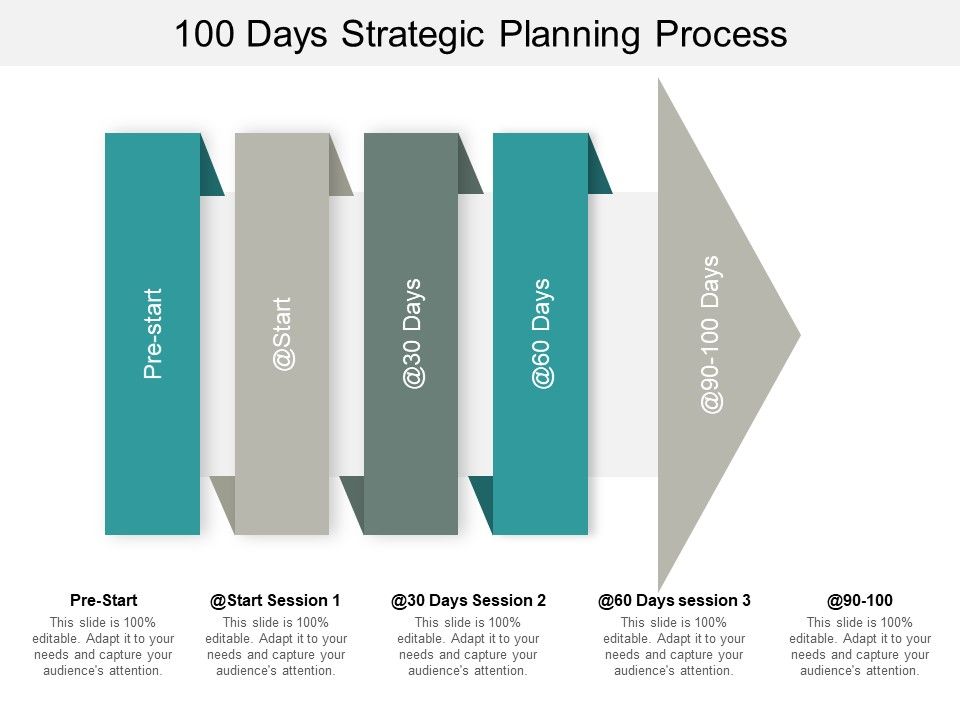 100 Days Strategic Planning Process

Pre-start

@Start

@30 Days

@60 Days

@90-100 Days

Pre-Start
This slide is 100% editable. Adapt it to your needs and capture your audience's attention.

@Start Session 1
This slide is 100% editable. Adapt it to your needs and capture your audience's attention.

@30 Days Session 2
This slide is 100% editable. Adapt it to your needs and capture your audience's attention.

@60 Days session 3
This slide is 100% editable. Adapt it to your needs and capture your audience's attention.

@90-100
This slide is 100% editable. Adapt it to your needs and capture your audience's attention.